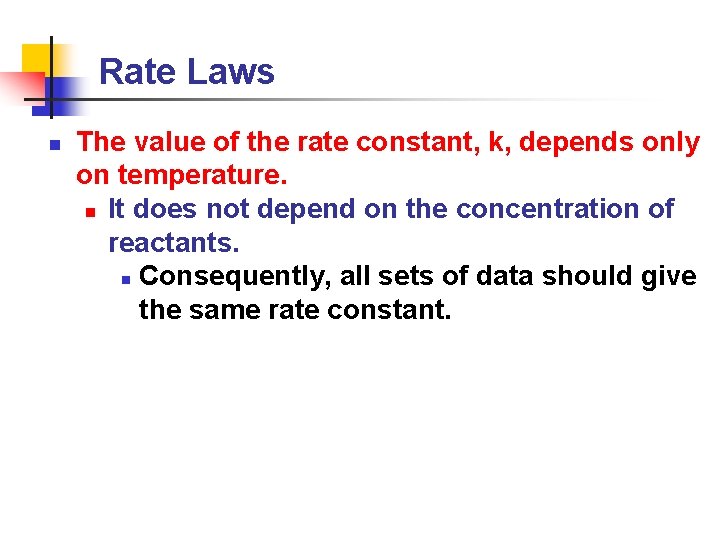 Rate Laws

The value of the rate constant, k, depends only on temperature.

It does not depend on the concentration of reactants.

Consequently, all sets of data should give the same rate constant.